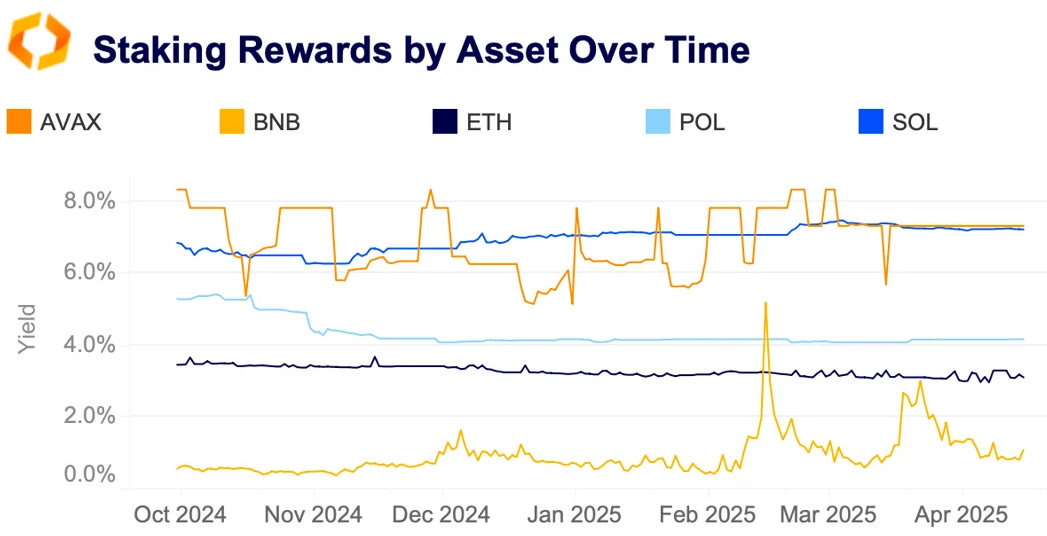 Staking Rewards by Asset Over Time

AVAX BNB ETH POL SOL

Yield

8.0%
6.0%
4.0%
2.0%
0.0%

Oct 2024 Nov 2024 Dec 2024 Jan 2025 Feb 2025 Mar 2025 Apr 2025